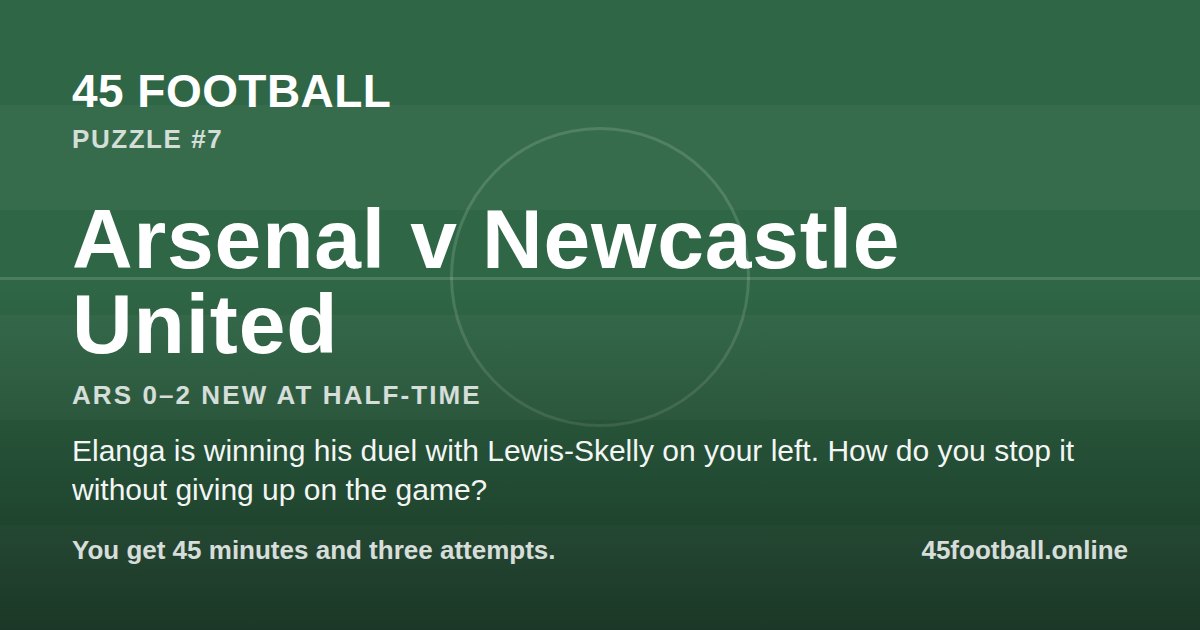 45 FOOTBALL
PUZZLE #7

Arsenal v Newcastle United

ARS 0–2 NEW AT HALF-TIME

Elanga is winning his duel with Lewis-Skelly on your left. How do you stop it without giving up on the game?

You get 45 minutes and three attempts.

45football.online